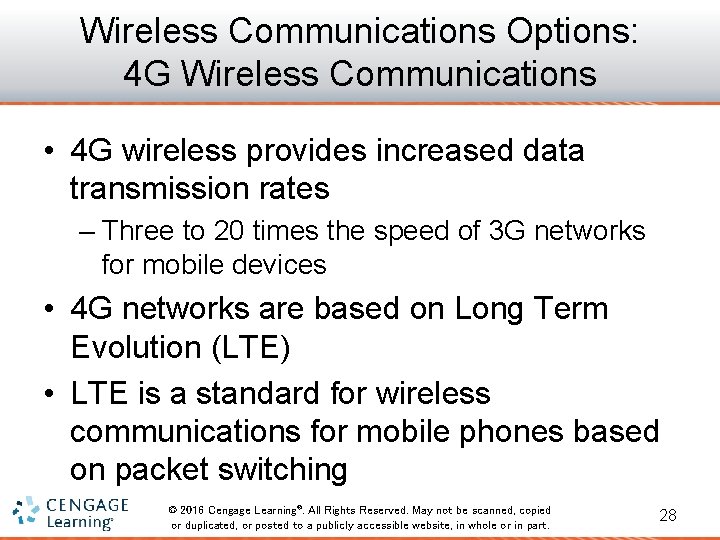 Wireless Communications Options:
4G Wireless Communications

• 4G wireless provides increased data transmission rates
– Three to 20 times the speed of 3G networks for mobile devices

• 4G networks are based on Long Term Evolution (LTE)

• LTE is a standard for wireless communications for mobile phones based on packet switching

CENGAGE Learning®

© 2016 Cengage Learning®. All Rights Reserved. May not be scanned, copied or duplicated, or posted to a publicly accessible website, in whole or in part.

28